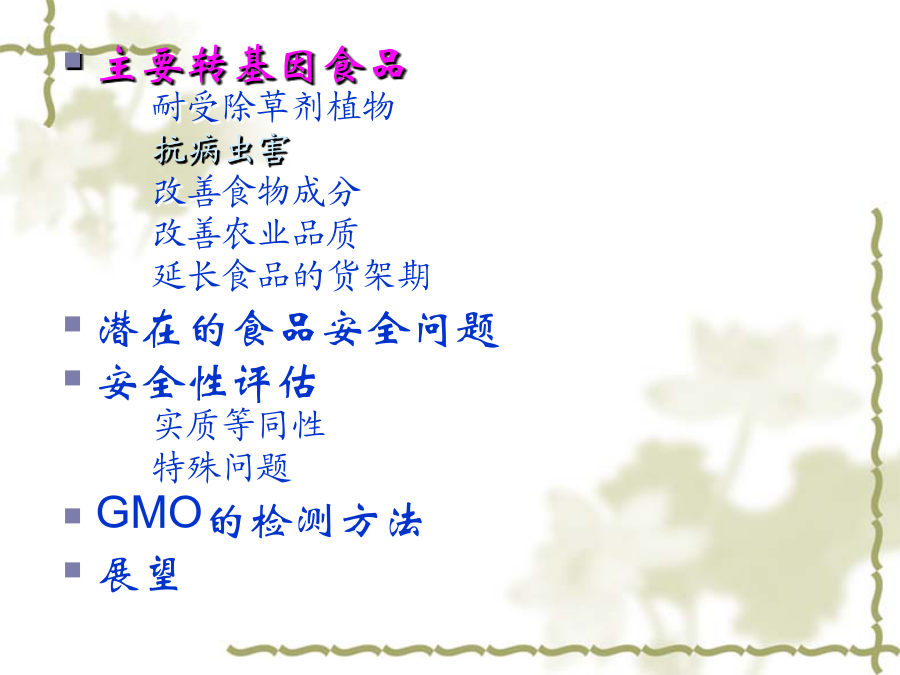 主要转基因食品

耐受除草剂植物

抗病虫害

改善食物成分

改善农业品质

延长食品的货架期

潜在的食品安全问题

安全性评估

实质等同性

特殊问题

GMO的检测方法

展望